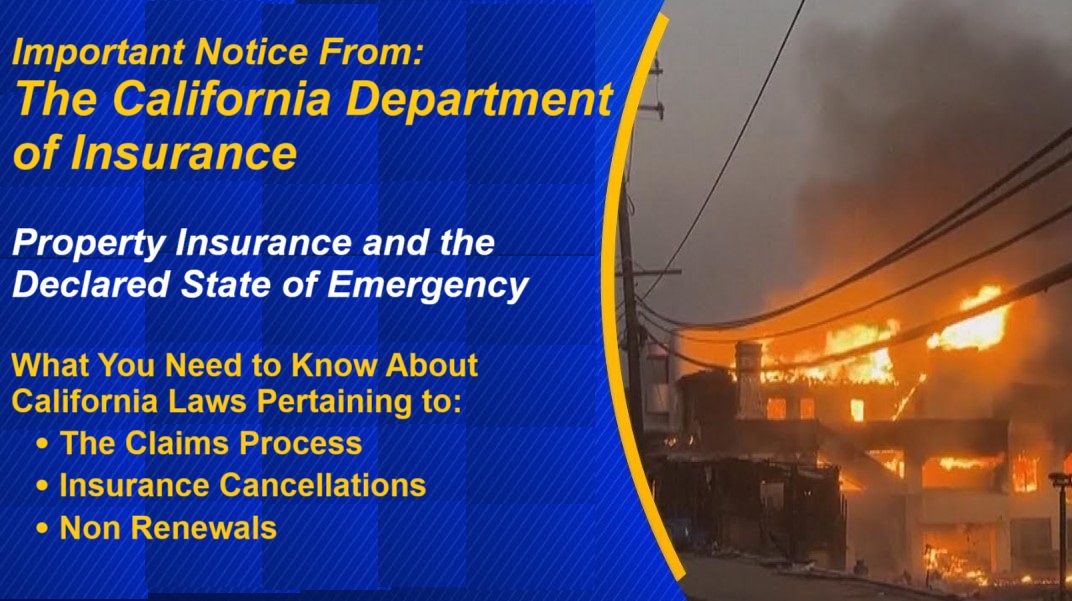 Important Notice From:
The California Department of Insurance

Property Insurance and the Declared State of Emergency

What You Need to Know About California Laws Pertaining to:
• The Claims Process
• Insurance Cancellations
• Non Renewals